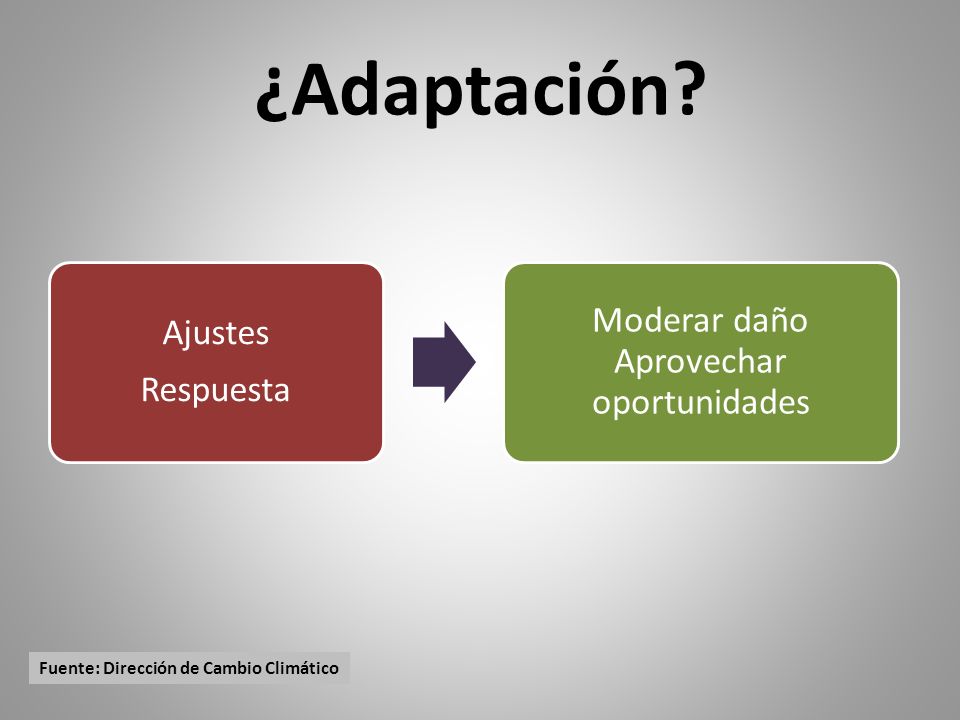 ¿Adaptación?

Ajustes
Respuesta

Moderar daño
Aprovechar oportunidades

Fuente: Dirección de Cambio Climático